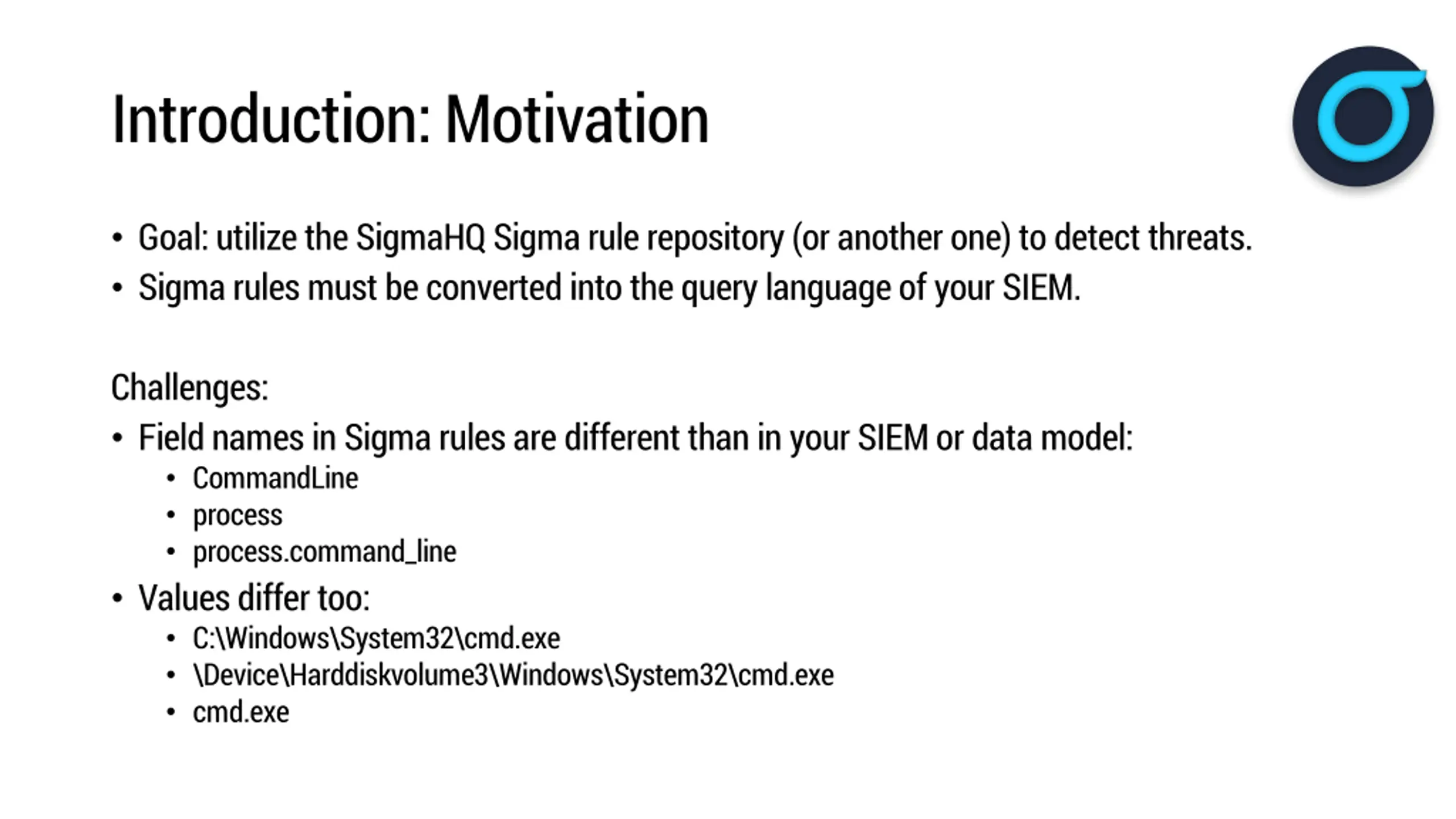 Introduction: Motivation

• Goal: utilize the SigmaHQ Sigma rule repository (or another one) to detect threats.
• Sigma rules must be converted into the query language of your SIEM.

Challenges:
• Field names in Sigma rules are different than in your SIEM or data model:
  • CommandLine
  • process
  • process.command_line
• Values differ too:
  • C:\Windows\System32\cmd.exe
  • \Device\Harddiskvolume3\Windows\System32\cmd.exe
  • cmd.exe